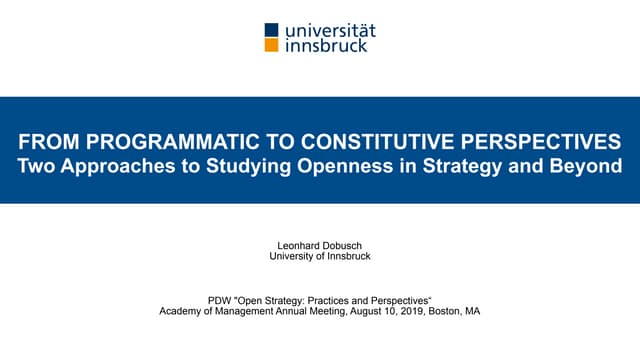 universität
innsbruck

FROM PROGRAMMATIC TO CONSTITUTIVE PERSPECTIVES
Two Approaches to Studying Openness in Strategy and Beyond

Leonhard Dobusch
University of Innsbruck

PDW "Open Strategy: Practices and Perspectives"
Academy of Management Annual Meeting, August 10, 2019, Boston, MA